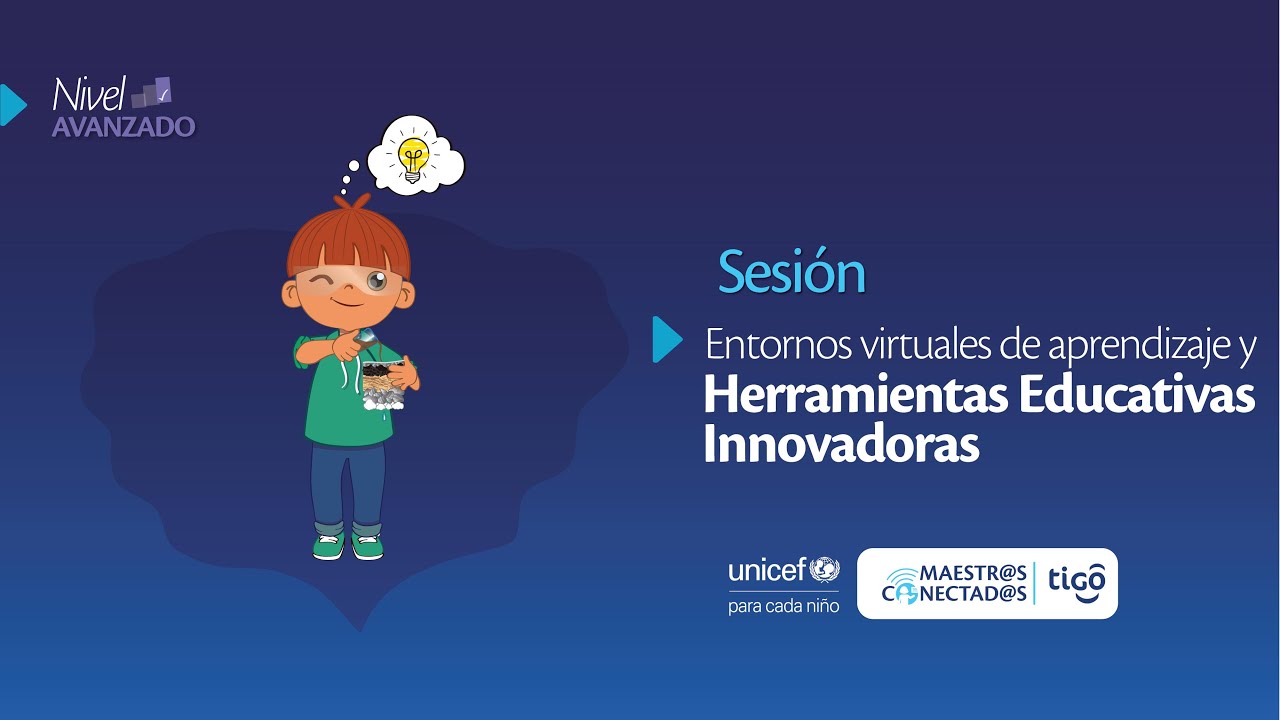 Nivel
AVANZADO

Sesión

Entornos virtuales de aprendizaje y
Herramientas Educativas Innovadoras

unicef
para cada niño

MAESTR@S
CONECTAD@S
tigo